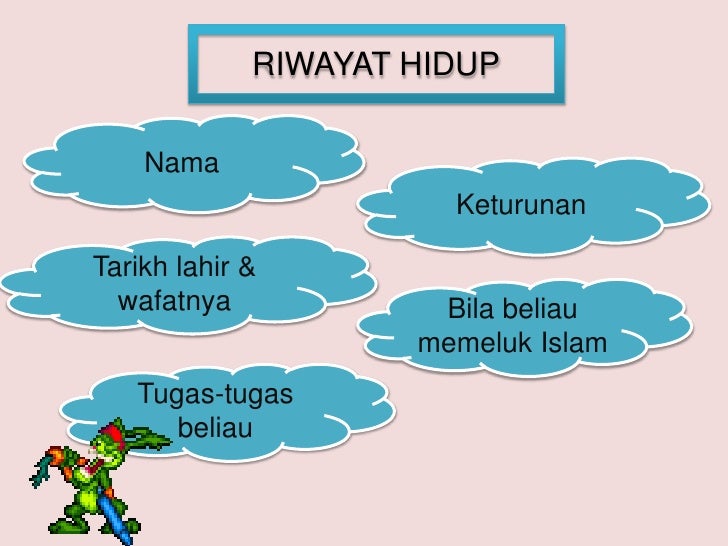 RIWAYAT HIDUP

Nama

Keturunan

Tarikh lahir & wafatnya

Bila beliau memeluk Islam

Tugas-tugas beliau